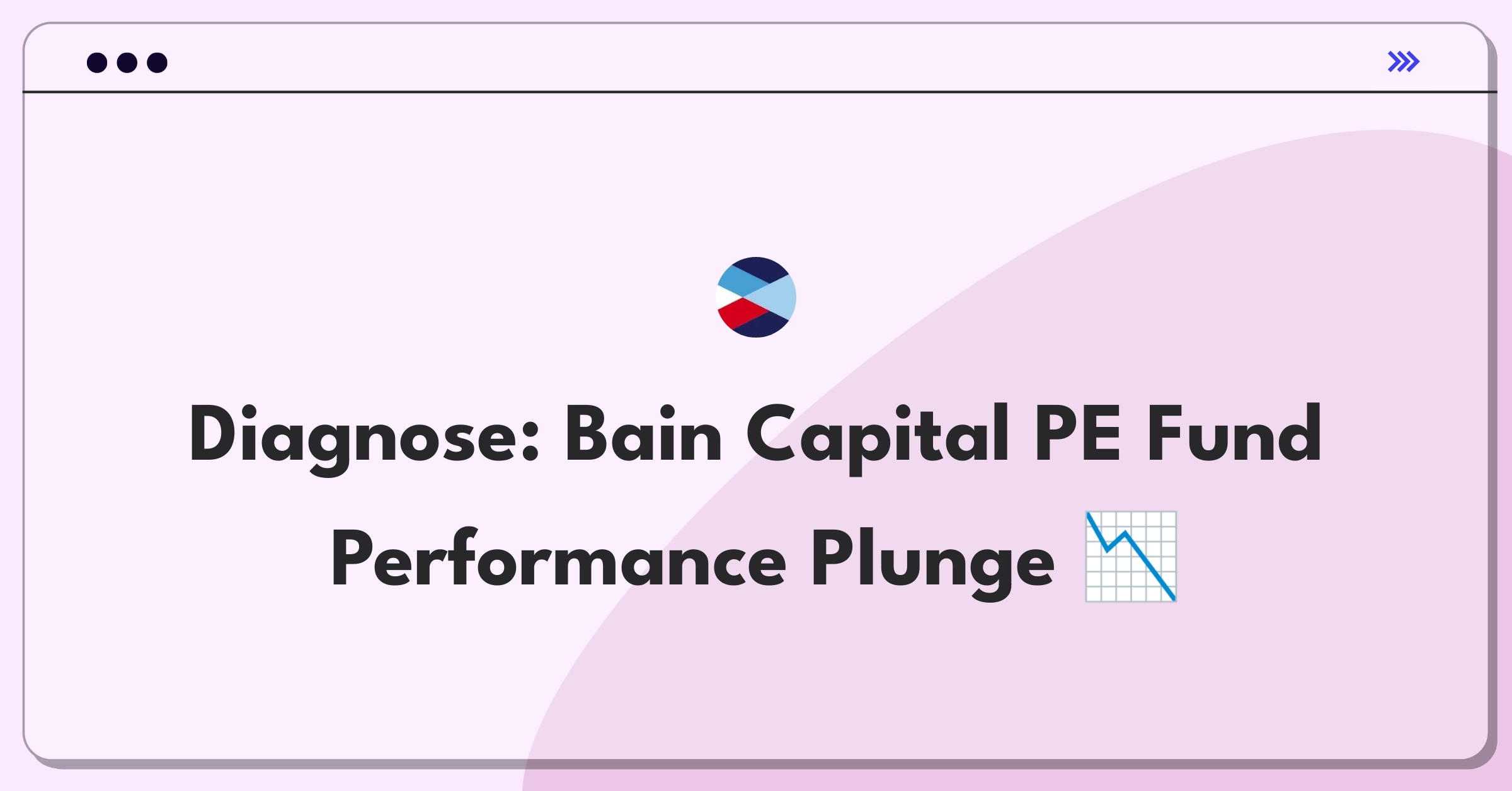 Diagnose: Bain Capital PE Fund Performance Plunge 📉